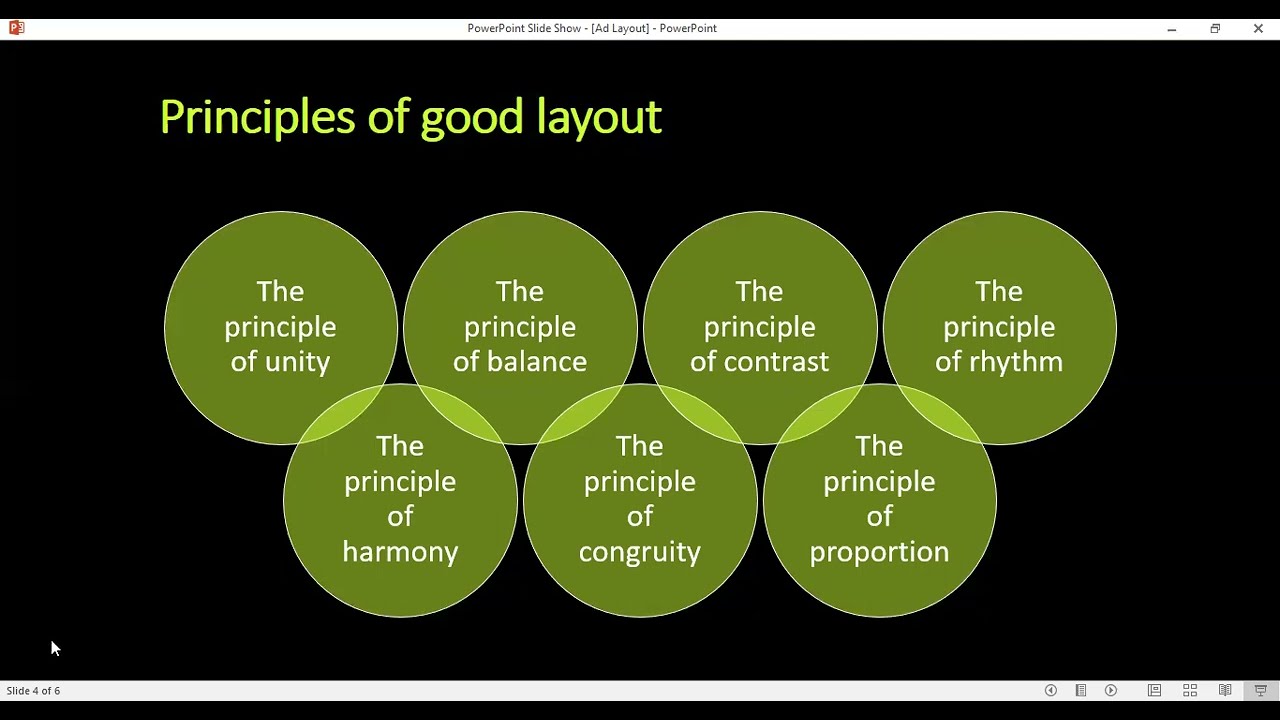 PowerPoint Slide Show - [Ad Layout] - PowerPoint

Principles of good layout

The principle of unity

The principle of balance

The principle of contrast

The principle of rhythm

The principle of harmony

The principle of congruity

The principle of proportion

Slide 4 of 6